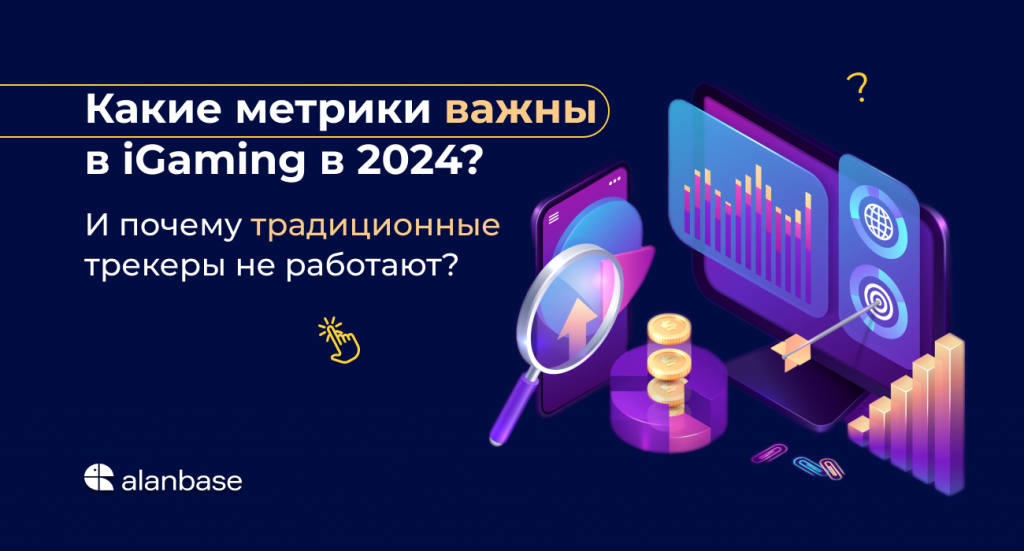 Какие метрики важны в iGaming в 2024?

И почему традиционные трекеры не работают?

?

alanbase